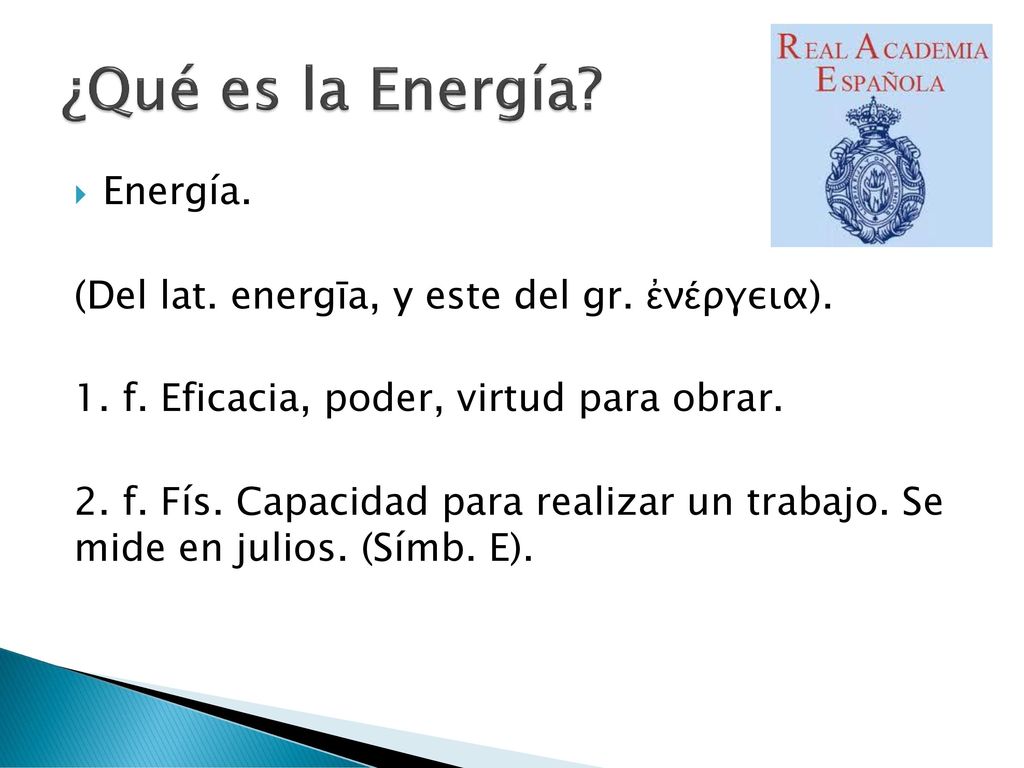 ¿Qué es la Energía?

REAL ACADEMIA ESPAÑOLA

Energía.

(Del lat. energīa, y este del gr. ἐνέργεια).

1. f. Eficacia, poder, virtud para obrar.

2. f. Fís. Capacidad para realizar un trabajo. Se mide en julios. (Símb. E).